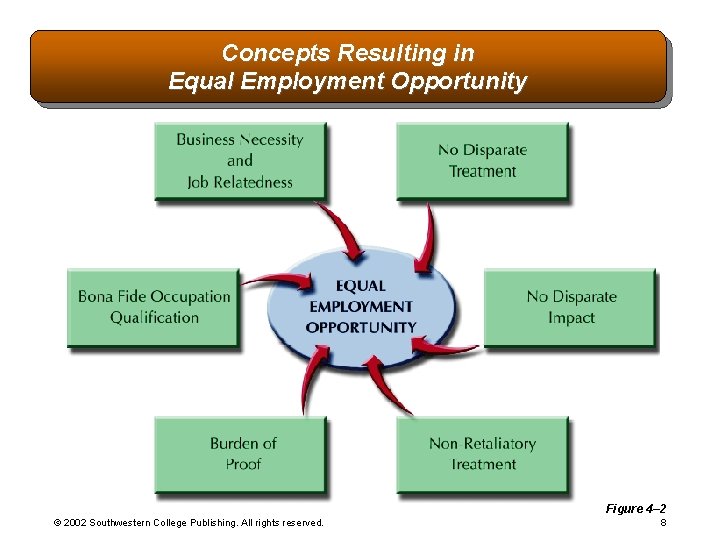 Concepts Resulting in
Equal Employment Opportunity

Business Necessity
and
Job Relatedness

No Disparate
Treatment

Bona Fide Occupation
Qualification

EQUAL
EMPLOYMENT
OPPORTUNITY

No Disparate
Impact

Burden of
Proof

Non Retaliatory
Treatment

Figure 4–2

© 2002 Southwestern College Publishing. All rights reserved.

8